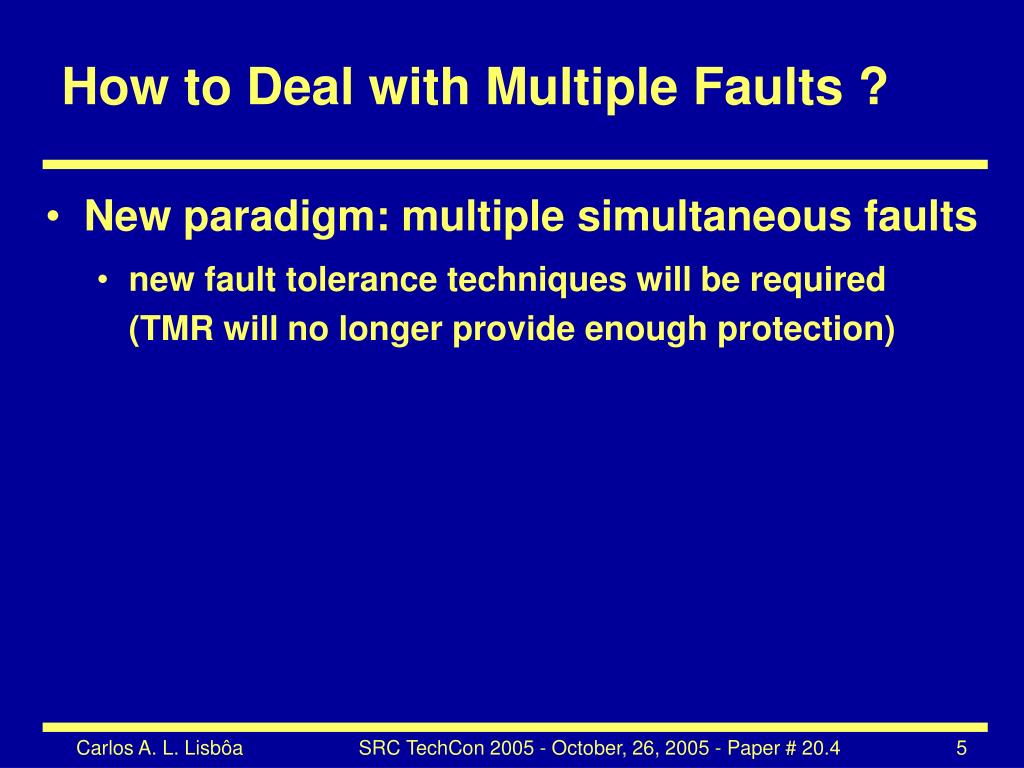 How to Deal with Multiple Faults ?

• New paradigm: multiple simultaneous faults

• new fault tolerance techniques will be required (TMR will no longer provide enough protection)

Carlos A. L. Lisbôa

SRC TechCon 2005 - October, 26, 2005 - Paper # 20.4

5